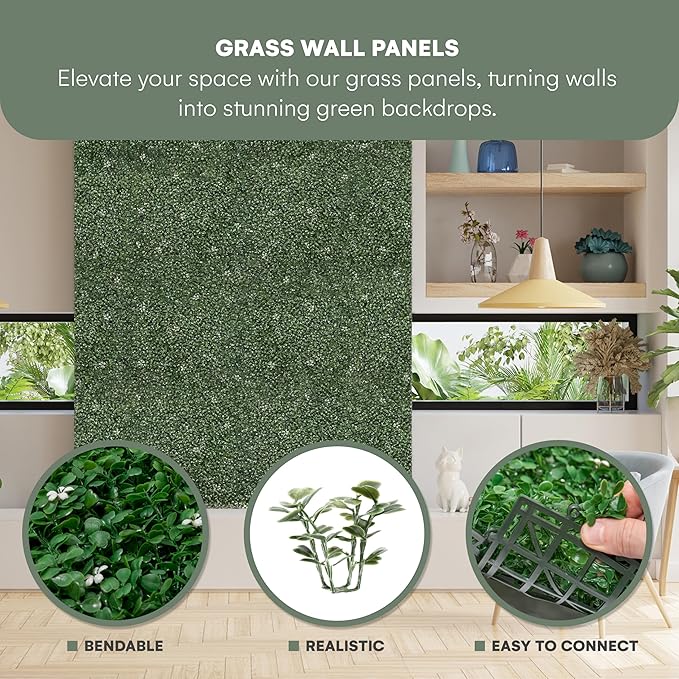 GRASS WALL PANELS
Elevate your space with our grass panels, turning walls into stunning green backdrops.

BENDABLE

REALISTIC

EASY TO CONNECT